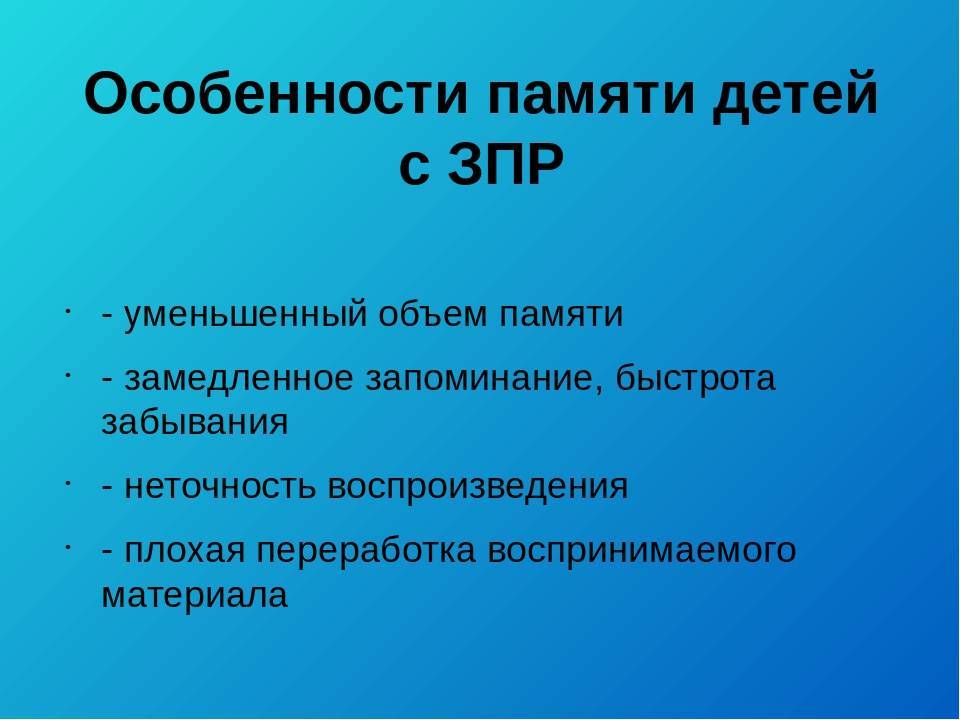 Особенности памяти детей с ЗПР

· - уменьшенный объем памяти

· - замедленное запоминание, быстрота забывания

· - неточность воспроизведения

· - плохая переработка воспринимаемого материала